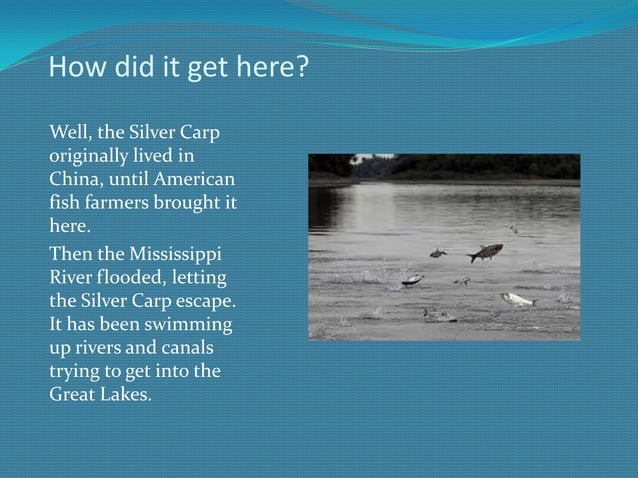 How did it get here?

Well, the Silver Carp originally lived in China, until American fish farmers brought it here.

Then the Mississippi River flooded, letting the Silver Carp escape. It has been swimming up rivers and canals trying to get into the Great Lakes.